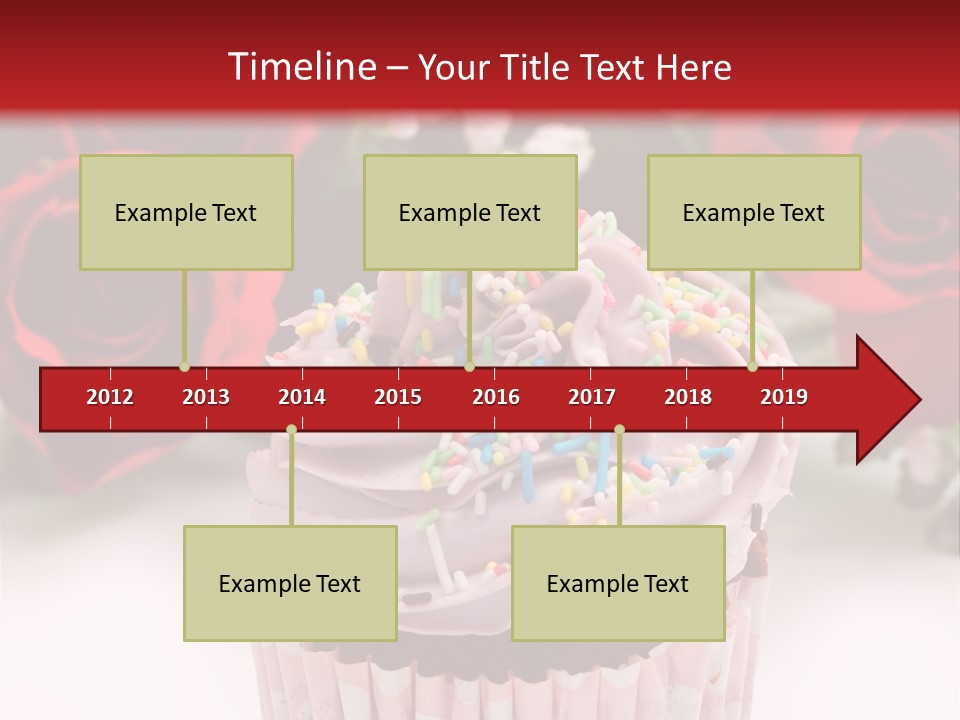 Timeline – Your Title Text Here

Example Text

Example Text

Example Text

2012 2013 2014 2015 2016 2017 2018 2019

Example Text

Example Text